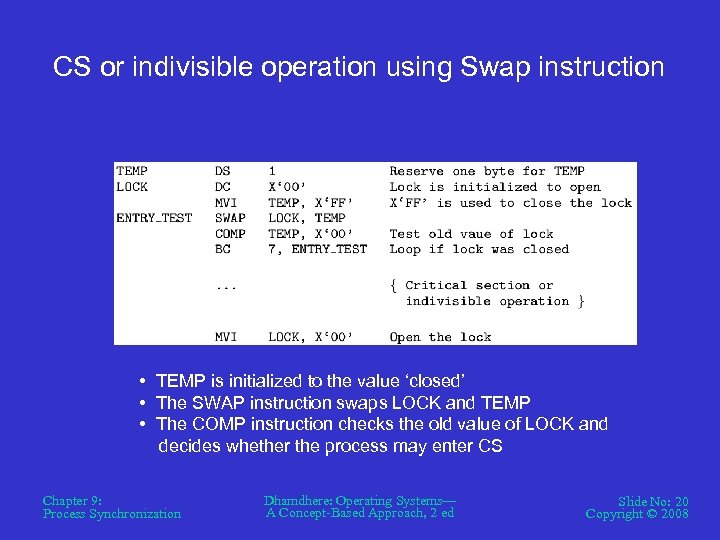 CS or indivisible operation using Swap instruction

| | | | |
|---|---|---|---|
| TEMP | DS | 1 | Reserve one byte for TEMP |
| LOCK | DC | X'00' | Lock is initialized to open |
| | MVI | TEMP, X'FF' | X'FF' is used to close the lock |
| ENTRY_TEST | SWAP | LOCK, TEMP | |
| | COMP | TEMP, X'00' | Test old vaue of lock |
| | BC | 7, ENTRY_TEST | Loop if lock was closed |
| | ... | | { Critical section or indivisible operation } |
| | MVI | LOCK, X'00' | Open the lock |

• TEMP is initialized to the value 'closed'
• The SWAP instruction swaps LOCK and TEMP
• The COMP instruction checks the old value of LOCK and decides whether the process may enter CS

Chapter 9:
Process Synchronization

Dhamdhere: Operating Systems—
A Concept-Based Approach, 2 ed

Slide No: 20
Copyright © 2008